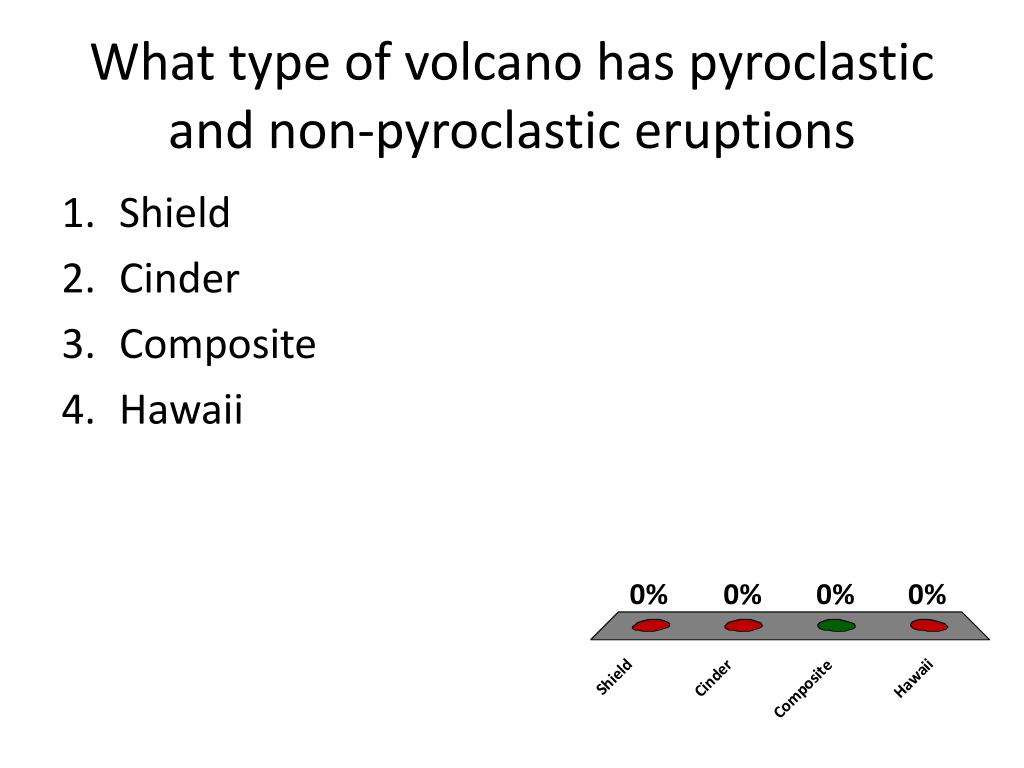 What type of volcano has pyroclastic and non-pyroclastic eruptions

1. Shield
2. Cinder
3. Composite
4. Hawaii

0%
0%
0%
0%

Shield
Cinder
Composite
Hawaii